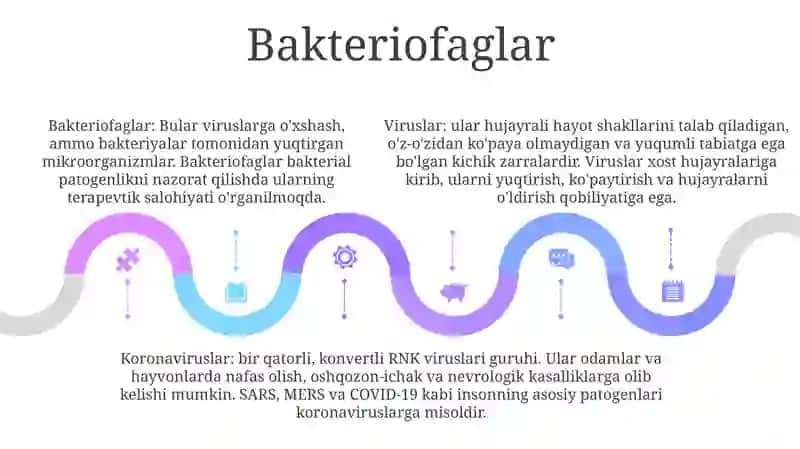 Bakteriofaglar

Bakteriofaglar: Bular viruslarga o'xshash, ammo bakteriyalar tomonidan yuqtirgan mikroorganizmlar. Bakteriofaglar bakterial patogenlikni nazorat qilishda ularning terapevtik salohiyati o'rganilmoqda.

Viruslar: ular hujayrali hayot shakllarini talab qiladigan, o'z-o'zidan ko'paya olmaydigan va yuqumli tabiatga ega bo'lgan kichik zarralardir. Viruslar xost hujayralariga kirib, ularni yuqtirish, ko'paytirish va hujayralarni o'ldirish qobiliyatiga ega.

Koronaviruslar: bir qatorli, konvertli RNK viruslari guruhi. Ular odamlar va hayvonlarda nafas olish, oshqozon-ichak va nevrologik kasalliklarga olib kelishi mumkin. SARS, MERS va COVID-19 kabi insonning asosiy patogenlari koronaviruslarga misoldir.